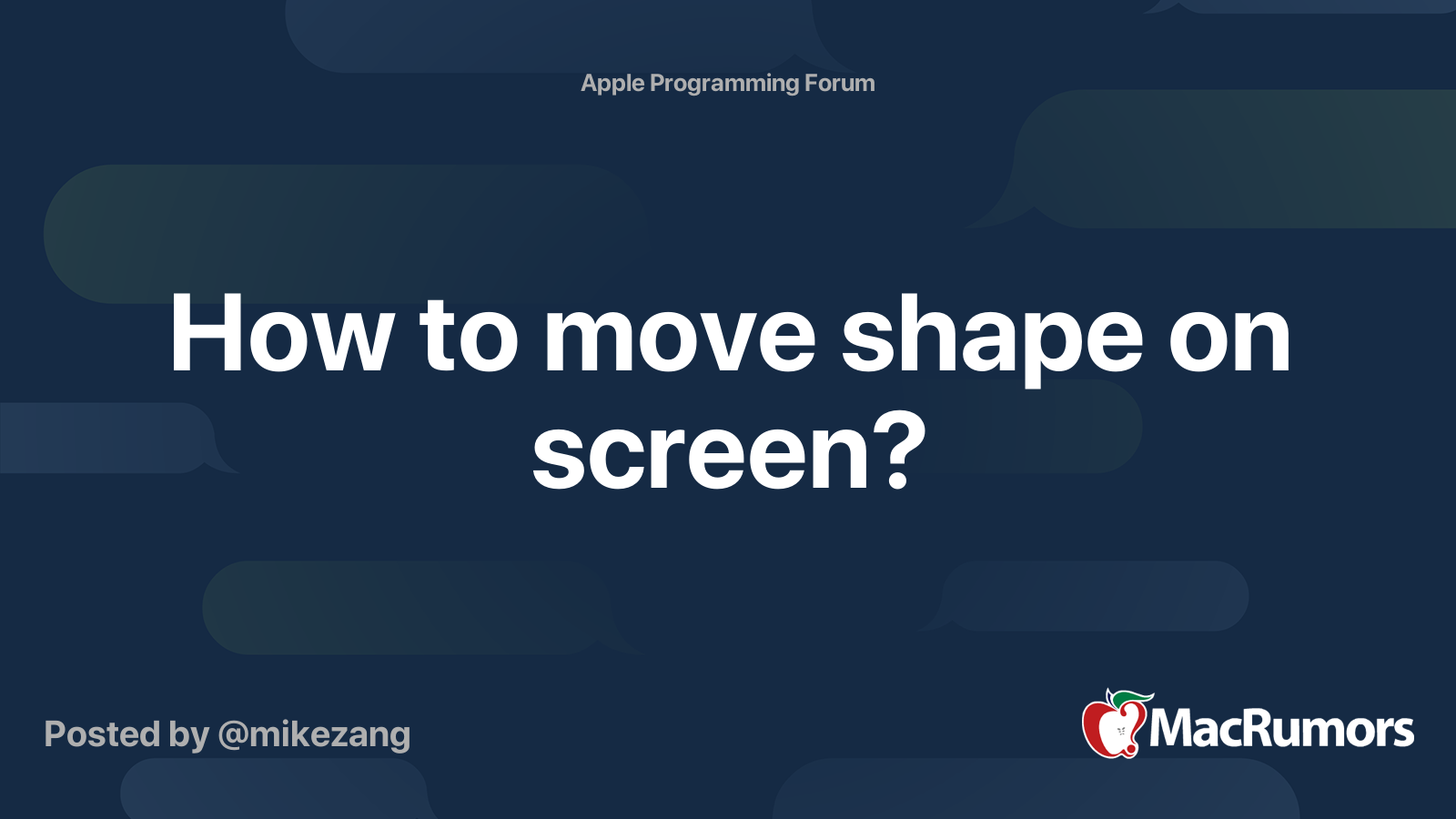 Apple Programming Forum

How to move shape on screen?

Posted by @mikezang

MacRumors